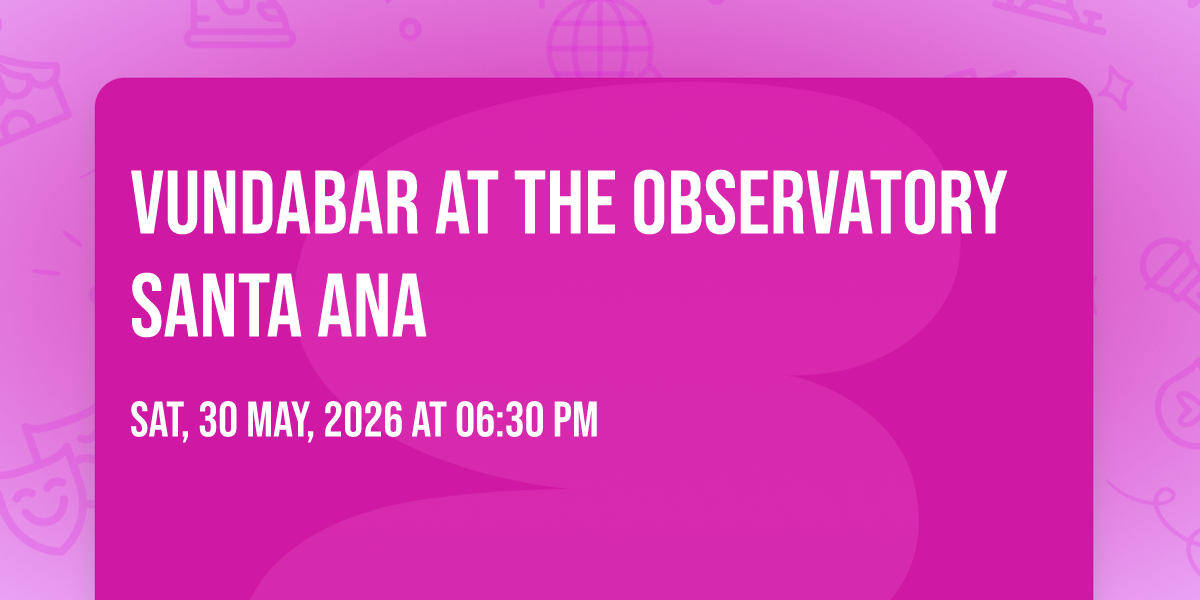 VUNDABAR AT THE OBSERVATORY SANTA ANA

SAT, 30 MAY, 2026 AT 06:30 PM